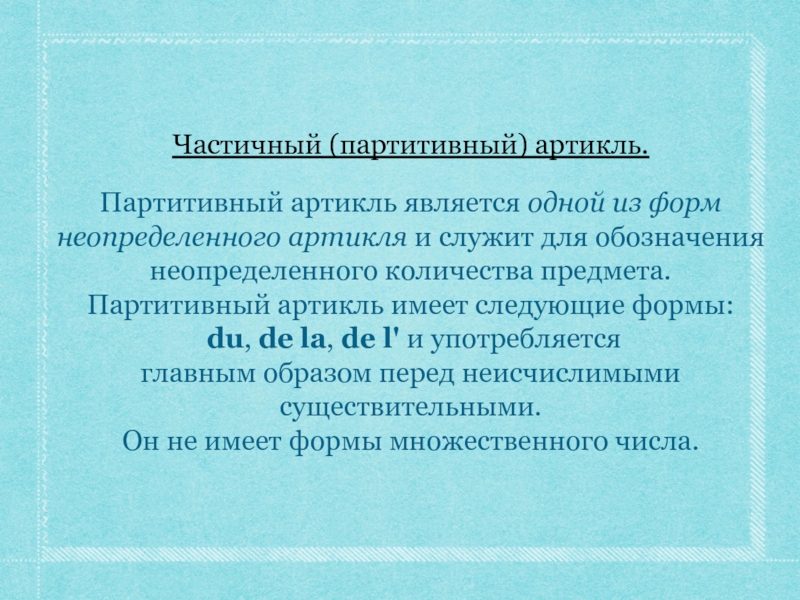 Частичный (партитивный) артикль.

Партитивный артикль является одной из форм неопределенного артикля и служит для обозначения неопределенного количества предмета.
Партитивный артикль имеет следующие формы: du, de la, de l' и употребляется главным образом перед неисчислимыми существительными.
Он не имеет формы множественного числа.